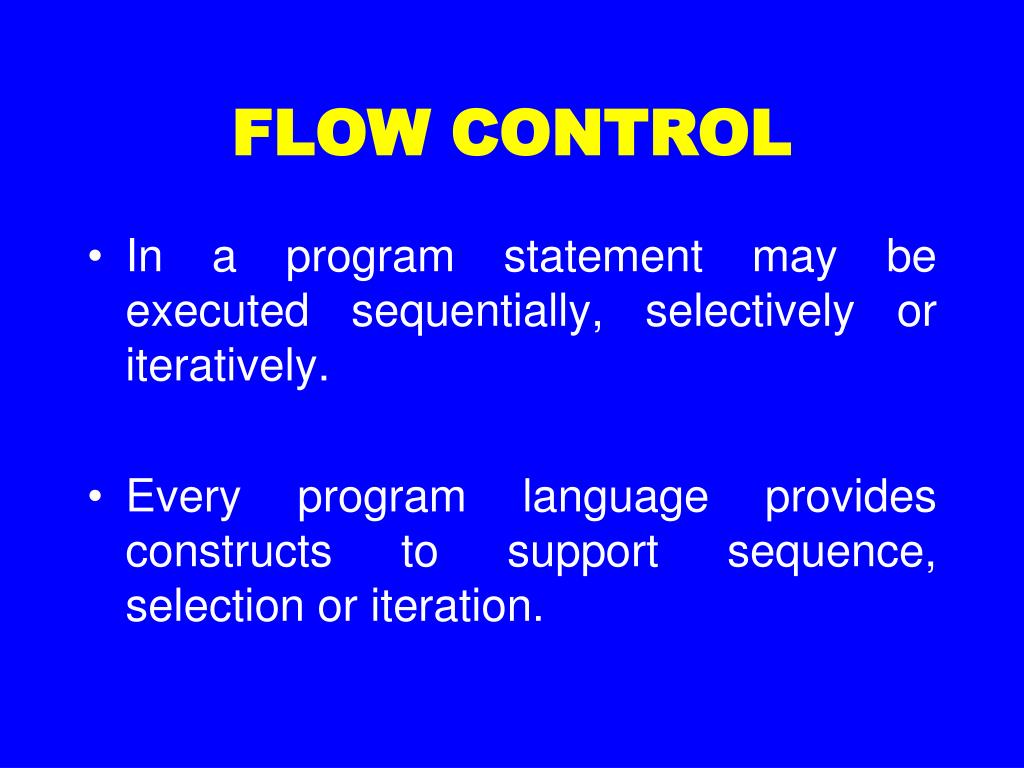 FLOW CONTROL

• In a program statement may be executed sequentially, selectively or iteratively.

• Every program language provides constructs to support sequence, selection or iteration.